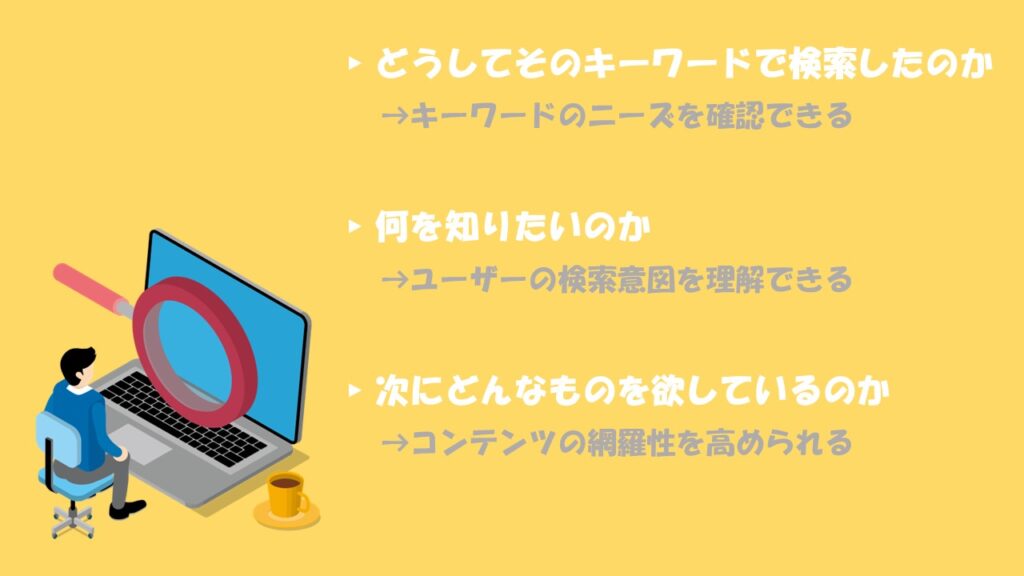 ▸ どうしてそのキーワードで検索したのか
→キーワードのニーズを確認できる

▸ 何を知りたいのか
→ユーザーの検索意図を理解できる

▸ 次にどんなものを欲しているのか
→コンテンツの網羅性を高められる